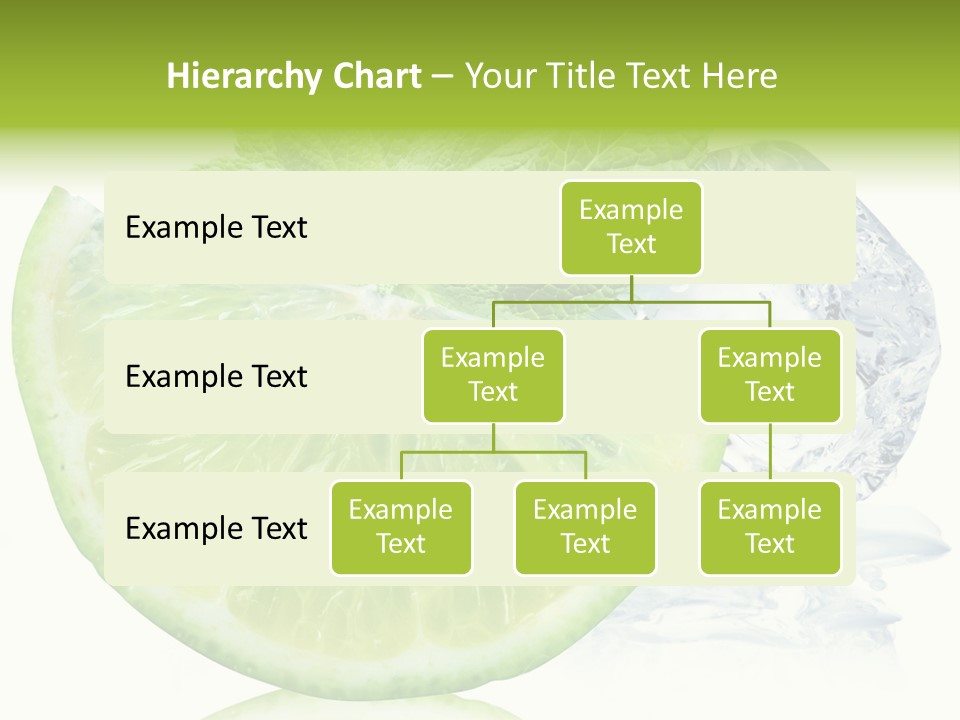 Hierarchy Chart – Your Title Text Here

Example Text

Example Text

Example Text

Example Text

Example Text

Example Text

Example Text

Example Text

Example Text